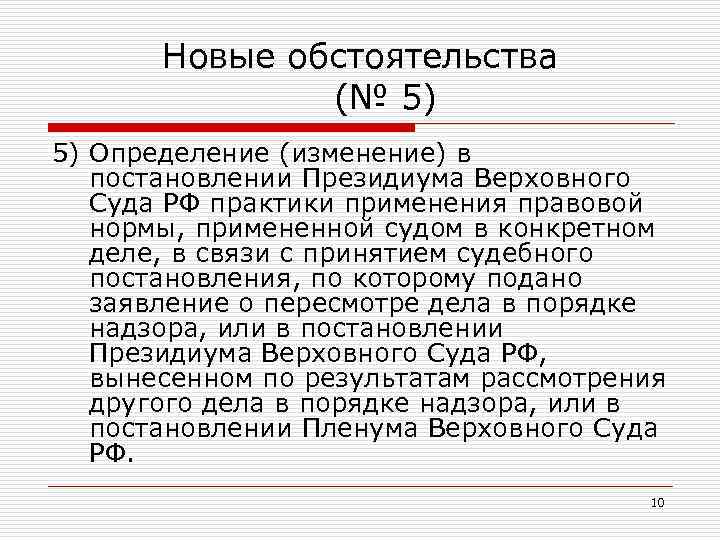 Новые обстоятельства (№ 5)

5) Определение (изменение) в постановлении Президиума Верховного Суда РФ практики применения правовой нормы, примененной судом в конкретном деле, в связи с принятием судебного постановления, по которому подано заявление о пересмотре дела в порядке надзора, или в постановлении Президиума Верховного Суда РФ, вынесенном по результатам рассмотрения другого дела в порядке надзора, или в постановлении Пленума Верховного Суда РФ.

10